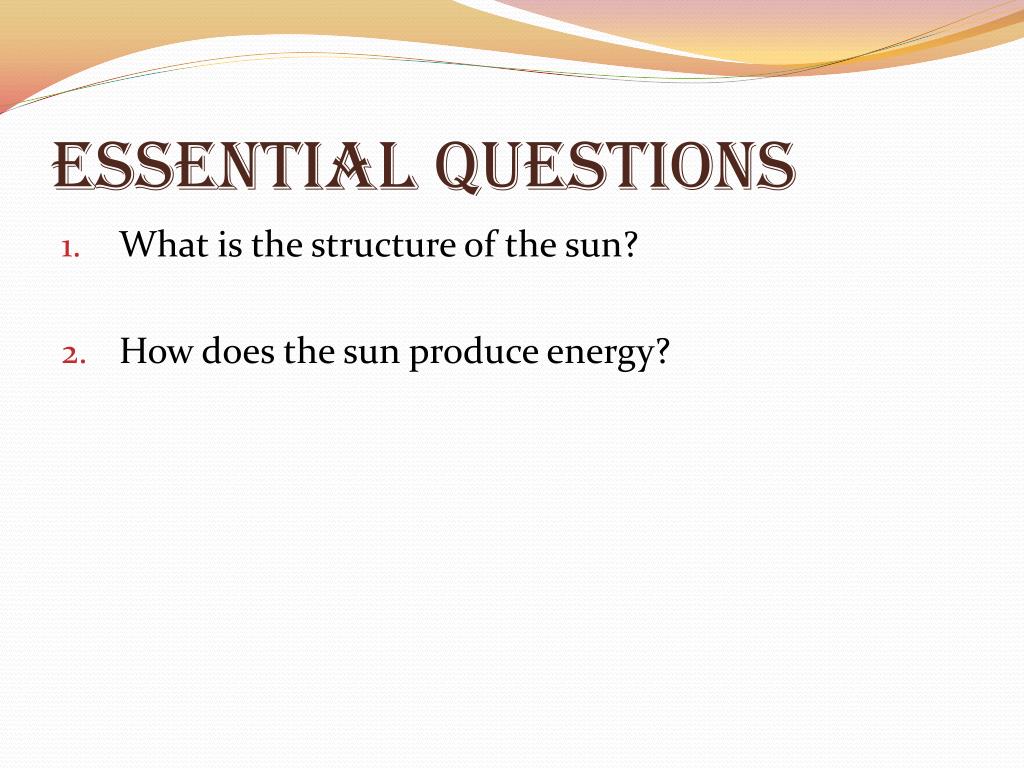 ESSENTIAL QUESTIONS

1. What is the structure of the sun?

2. How does the sun produce energy?